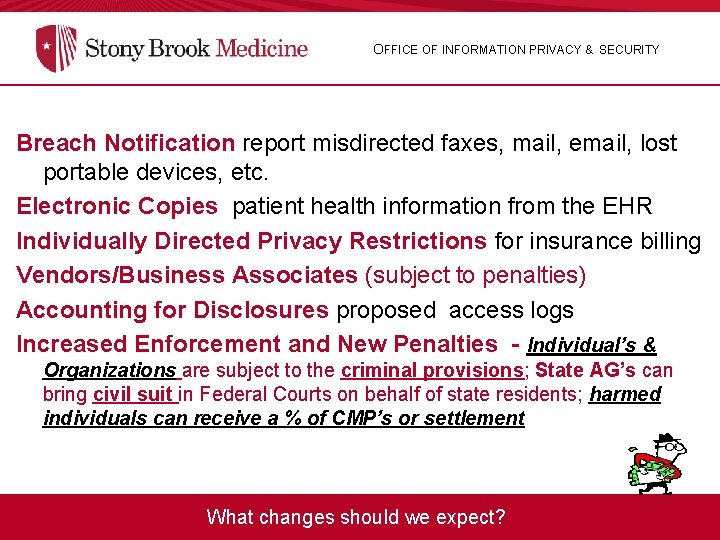 Stony Brook Medicine

OFFICE OF INFORMATION PRIVACY & SECURITY

Breach Notification report misdirected faxes, mail, email, lost portable devices, etc.

Electronic Copies patient health information from the EHR

Individually Directed Privacy Restrictions for insurance billing

Vendors/Business Associates (subject to penalties)

Accounting for Disclosures proposed access logs

Increased Enforcement and New Penalties - Individual's & Organizations are subject to the criminal provisions; State AG's can bring civil suit in Federal Courts on behalf of state residents; harmed individuals can receive a % of CMP's or settlement

What changes should we expect?